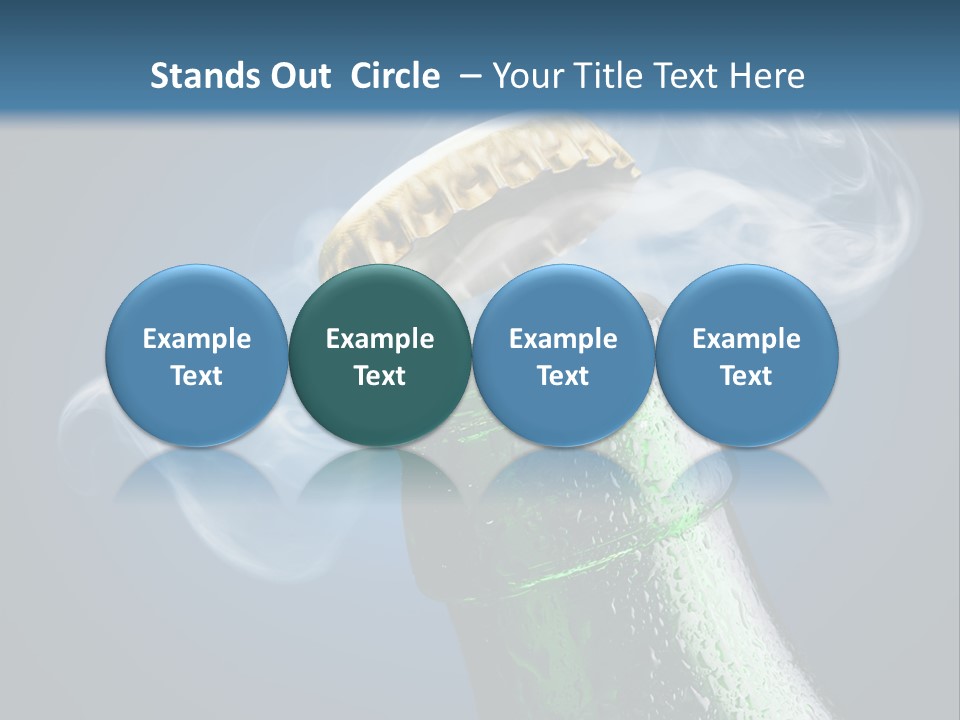 Stands Out Circle – Your Title Text Here

Example Text

Example Text

Example Text

Example Text